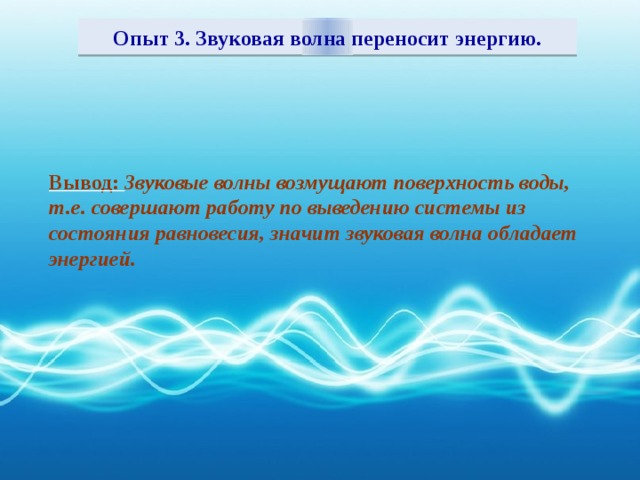 Опыт 3. Звуковая волна переносит энергию.

Вывод: Звуковые волны возмущают поверхность воды, т.е. совершают работу по выведению системы из состояния равновесия, значит звуковая волна обладает энергией.